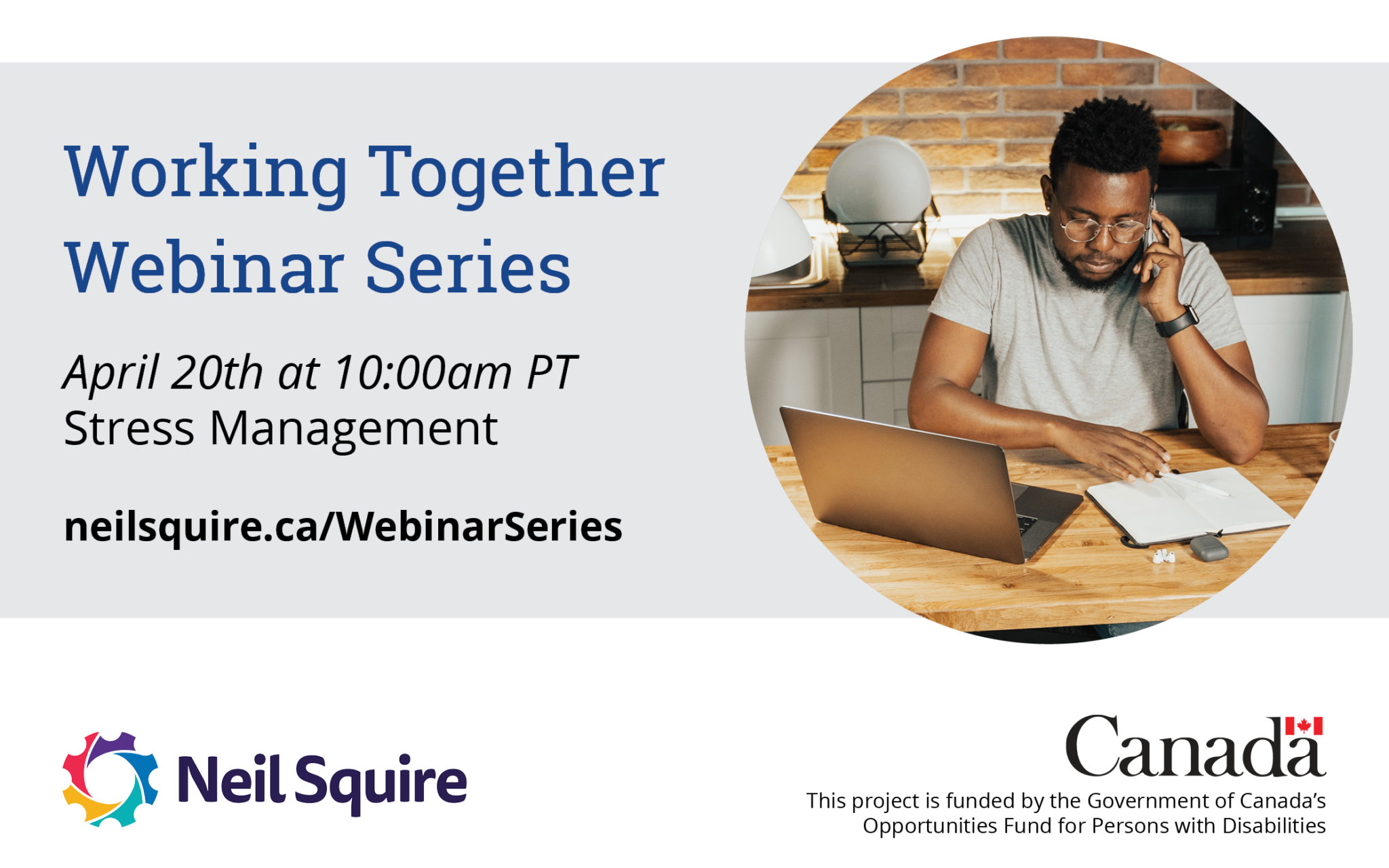 Working Together Webinar Series

April 20th at 10:00am PT
Stress Management

neilsquire.ca/WebinarSeries

Neil Squire

Canada

This project is funded by the Government of Canada's Opportunities Fund for Persons with Disabilities